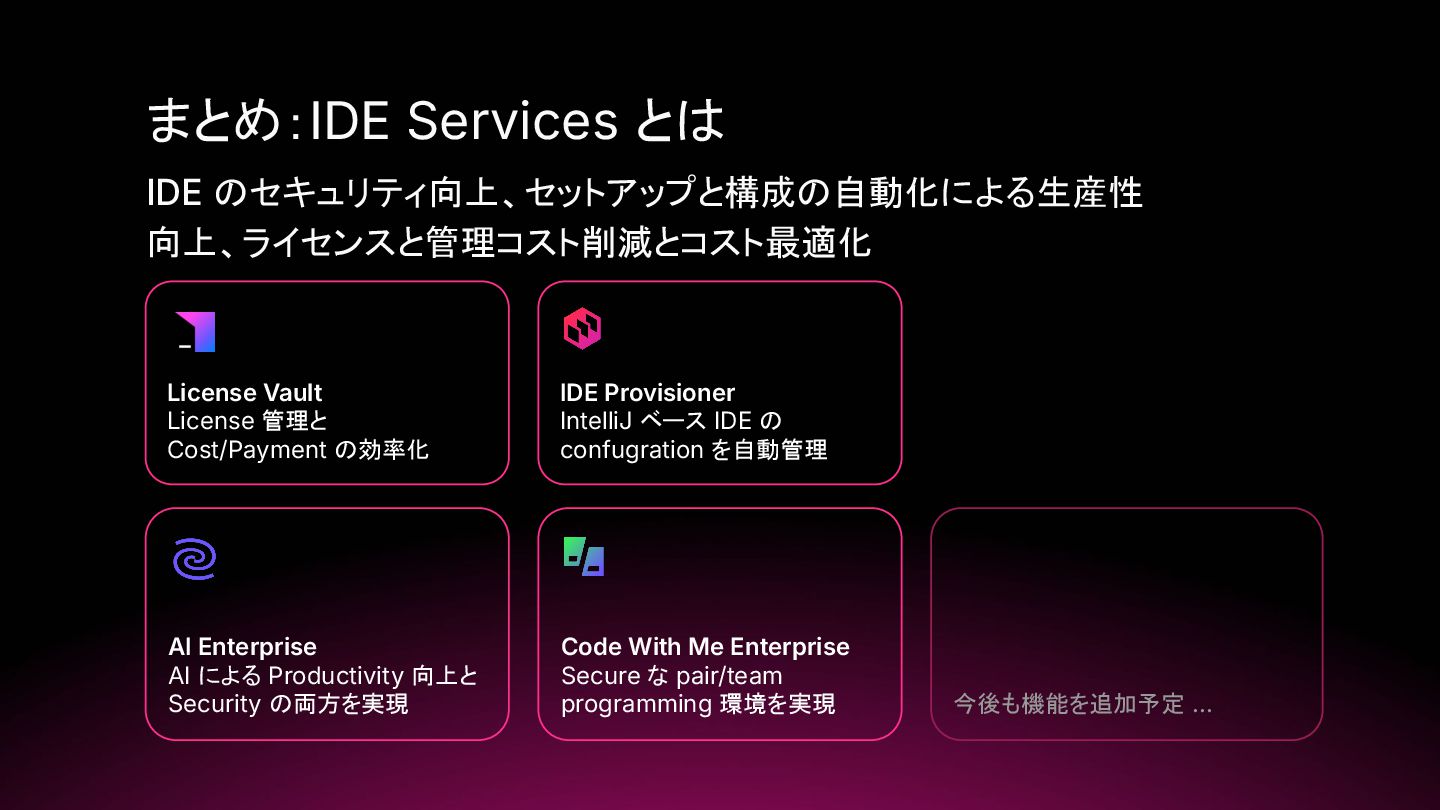 まとめ：IDE Services とは

IDE のセキュリティ向上、セットアップと構成の自動化による生産性向上、ライセンスと管理コスト削減とコスト最適化

License Vault
License 管理と Cost/Payment の効率化

IDE Provisioner
IntelliJ ベース IDE の confugration を自動管理

AI Enterprise
AI による Productivity 向上と Security の両方を実現

Code With Me Enterprise
Secure な pair/team programming 環境を実現

今後も機能を追加予定 ...